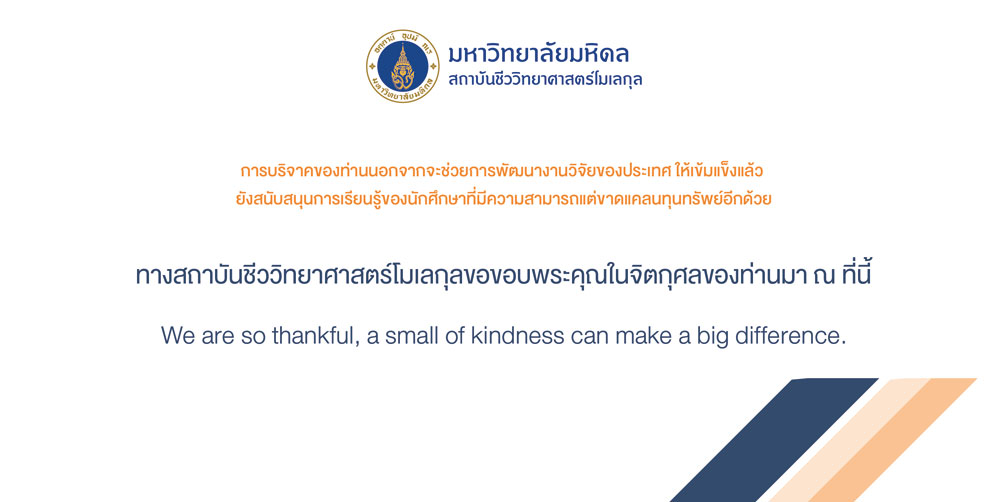 มหาวิทยาลัยมหิดล
สถาบันชีววิทยาศาสตร์โมเลกุล

การบริจาคของท่านนอกจากจะช่วยการพัฒนางานวิจัยของประเทศ ให้เข้มแข็งแล้ว ยังสนับสนุนการเรียนรู้ของนักศึกษาที่มีความสามารถแต่ขาดแคลนทุนทรัพย์อีกด้วย

ทางสถาบันชีววิทยาศาสตร์โมเลกุลขอขอบพระคุณในจิตกุศลของท่านมา ณ ที่นี้

We are so thankful, a small of kindness can make a big difference.